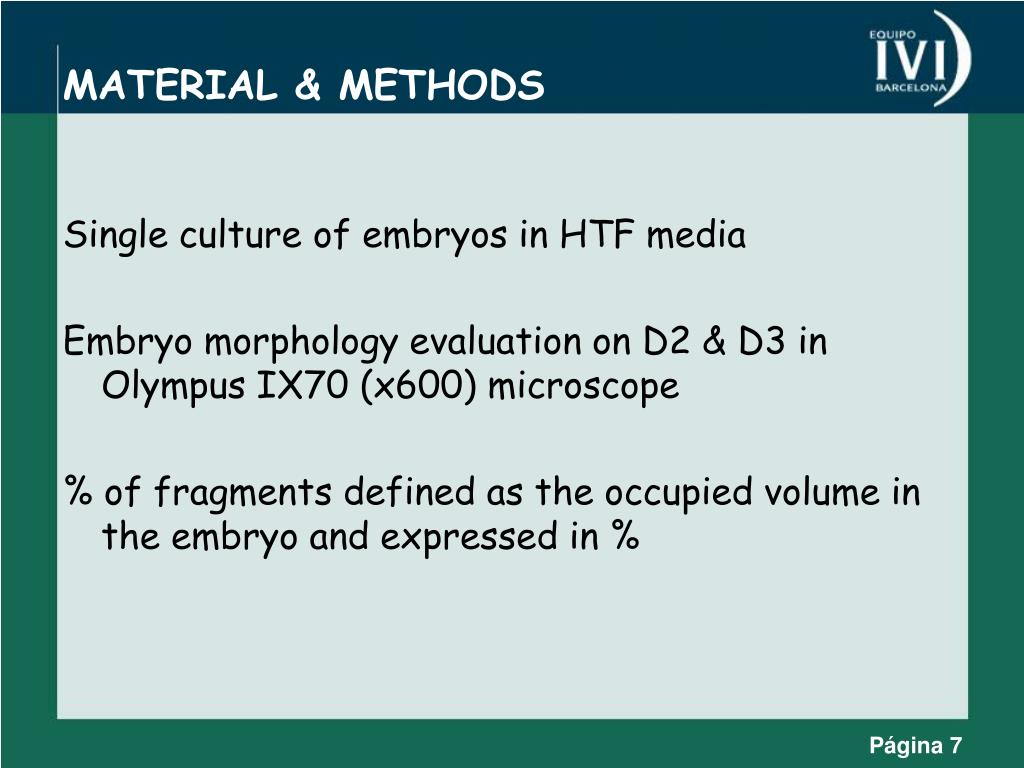 MATERIAL & METHODS

EQUIPO
IVI
BARCELONA

Single culture of embryos in HTF media

Embryo morphology evaluation on D2 & D3 in Olympus IX70 (x600) microscope

% of fragments defined as the occupied volume in the embryo and expressed in %

Página 7